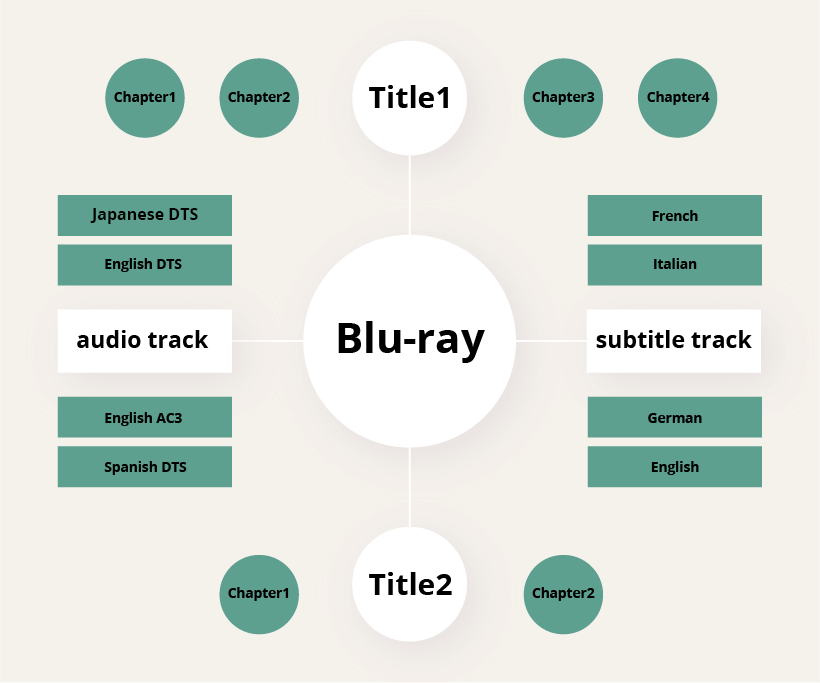 Chapter1
Chapter2
Title1
Chapter3
Chapter4

Japanese DTS
English DTS
audio track
English AC3
Spanish DTS

Blu-ray

French
Italian
subtitle track
German
English

Chapter1
Title2
Chapter2